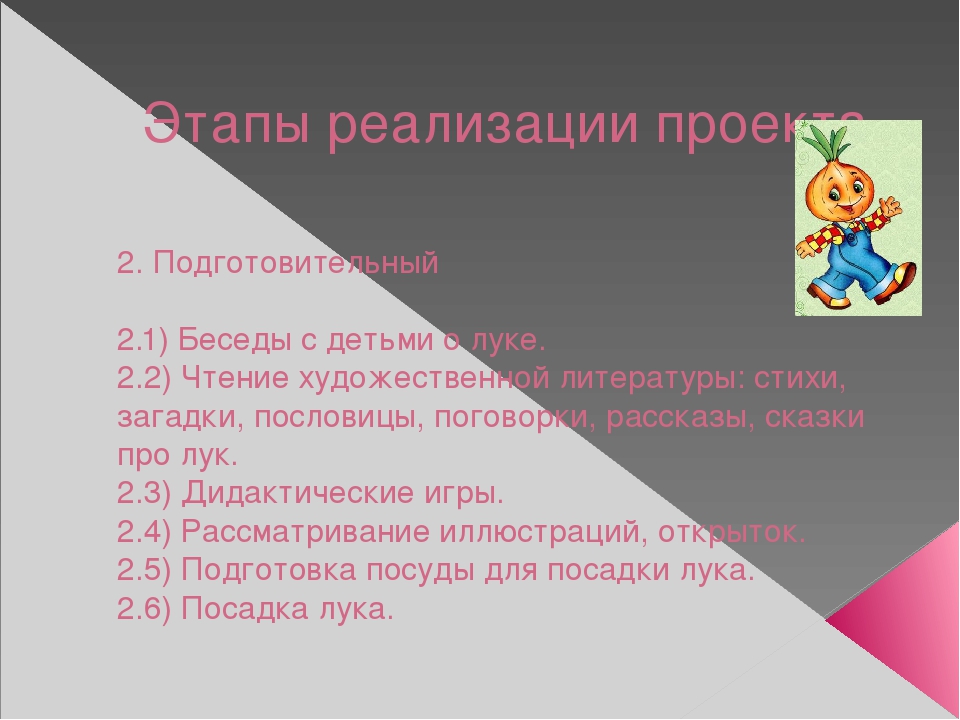 Этапы реализации проекта

2. Подготовительный

2.1) Беседы с детьми о луке.
2.2) Чтение художественной литературы: стихи, загадки, пословицы, поговорки, рассказы, сказки про лук.
2.3) Дидактические игры.
2.4) Рассматривание иллюстраций, открыток.
2.5) Подготовка посуды для посадки лука.
2.6) Посадка лука.